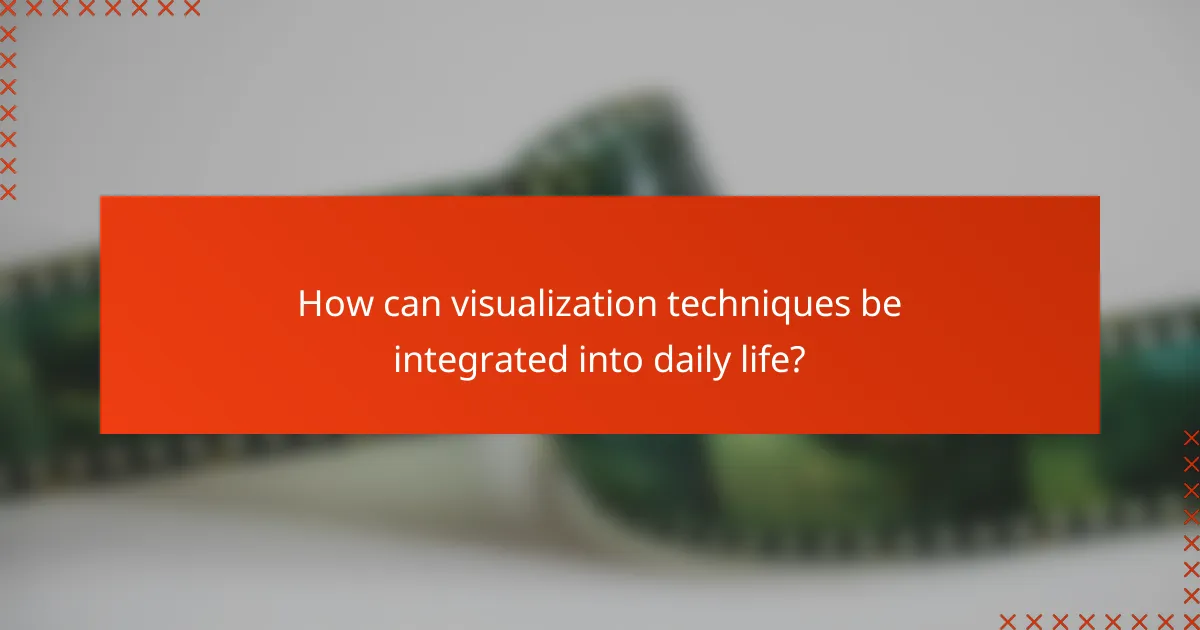 How can visualization techniques be integrated into daily life?